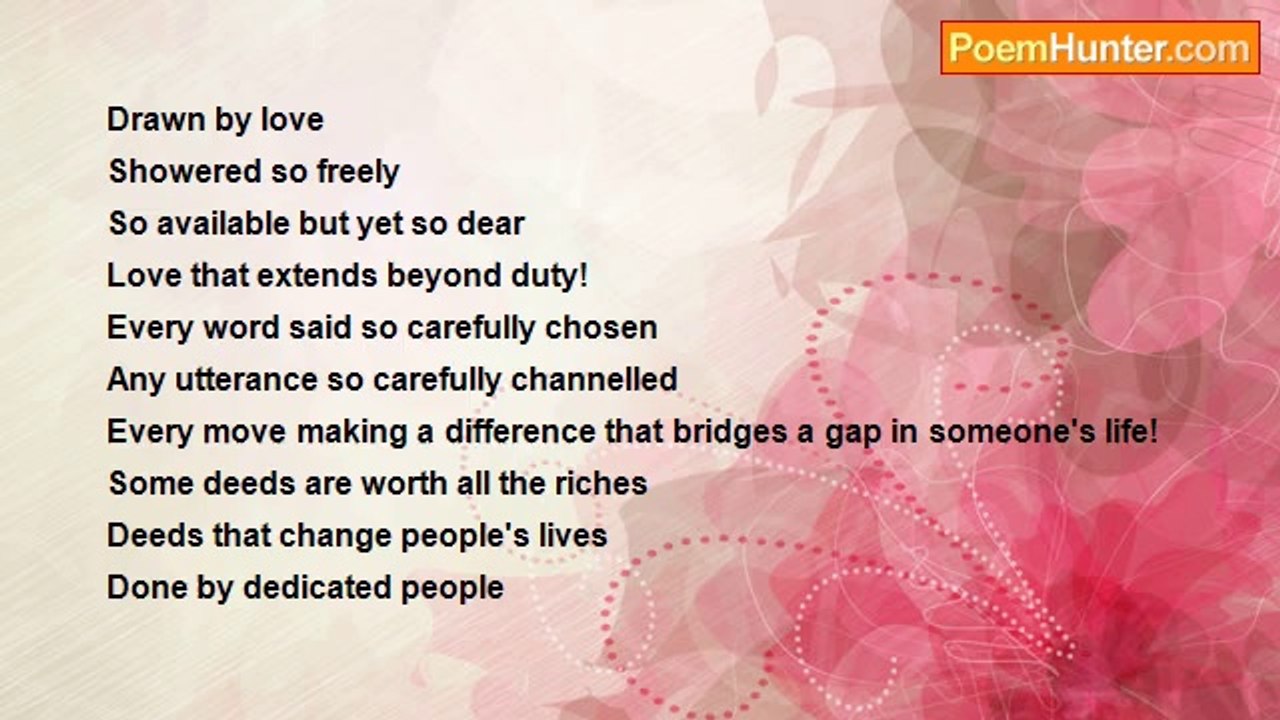 PoemHunter.com

Drawn by love
Showered so freely
So available but yet so dear
Love that extends beyond duty!
Every word said so carefully chosen
Any utterance so carefully channelled
Every move making a difference that bridges a gap in someone's life!
Some deeds are worth all the riches
Deeds that change people's lives
Done by dedicated people